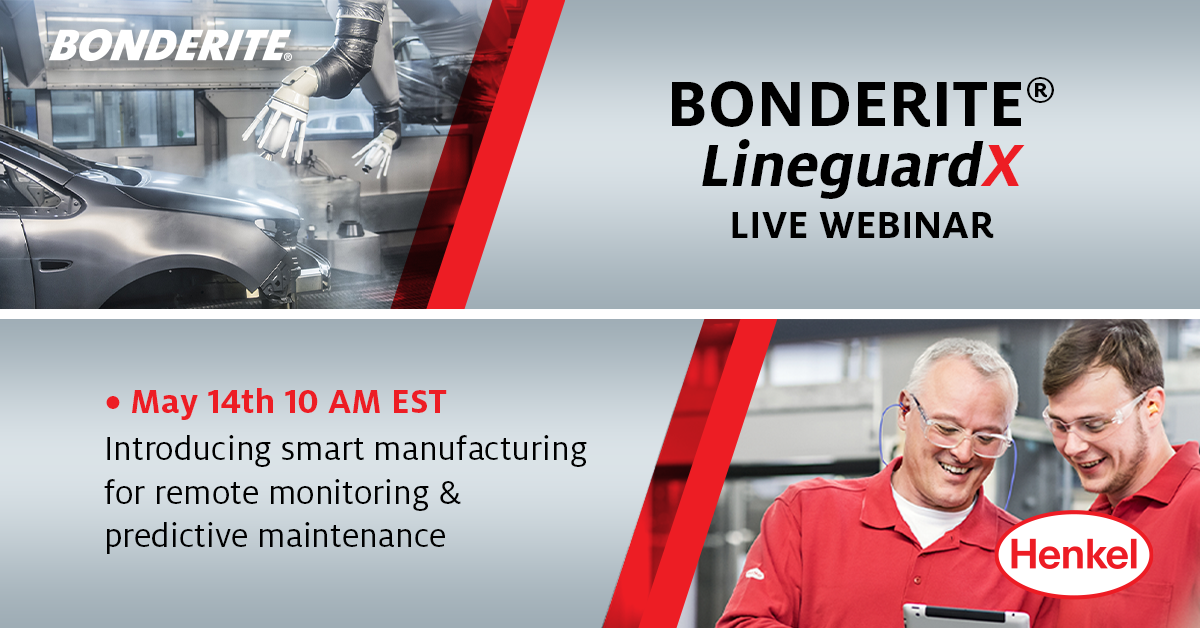 BONDERITE®

BONDERITE®
LineguardX
LIVE WEBINAR

• May 14th 10 AM EST
Introducing smart manufacturing for remote monitoring & predictive maintenance

Henkel